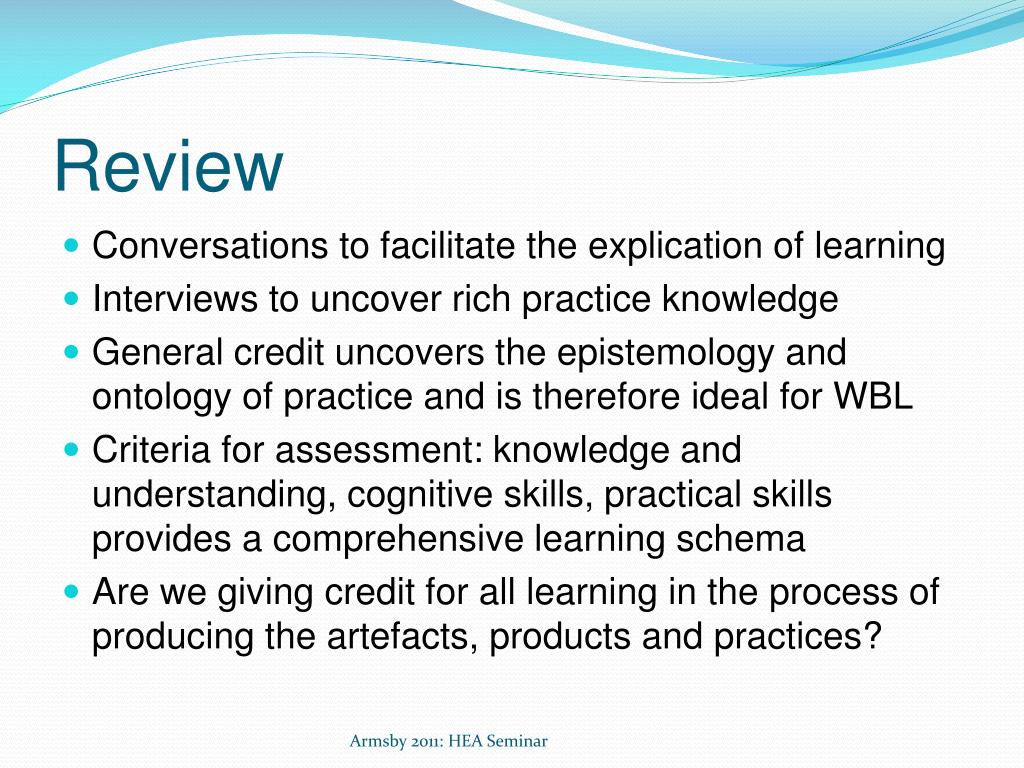 Review

- Conversations to facilitate the explication of learning
- Interviews to uncover rich practice knowledge
- General credit uncovers the epistemology and ontology of practice and is therefore ideal for WBL
- Criteria for assessment: knowledge and understanding, cognitive skills, practical skills provides a comprehensive learning schema
- Are we giving credit for all learning in the process of producing the artefacts, products and practices?

Armsby 2011: HEA Seminar